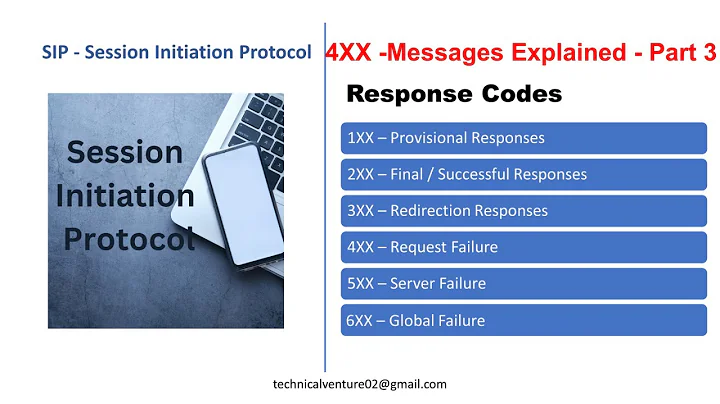 SIP - Session Initiation Protocol

4XX -Messages Explained - Part 3

Session Initiation Protocol

Response Codes

1XX – Provisional Responses

2XX – Final / Successful Responses

3XX – Redirection Responses

4XX – Request Failure

5XX – Server Failure

6XX – Global Failure

technicalventure02@gmail.com